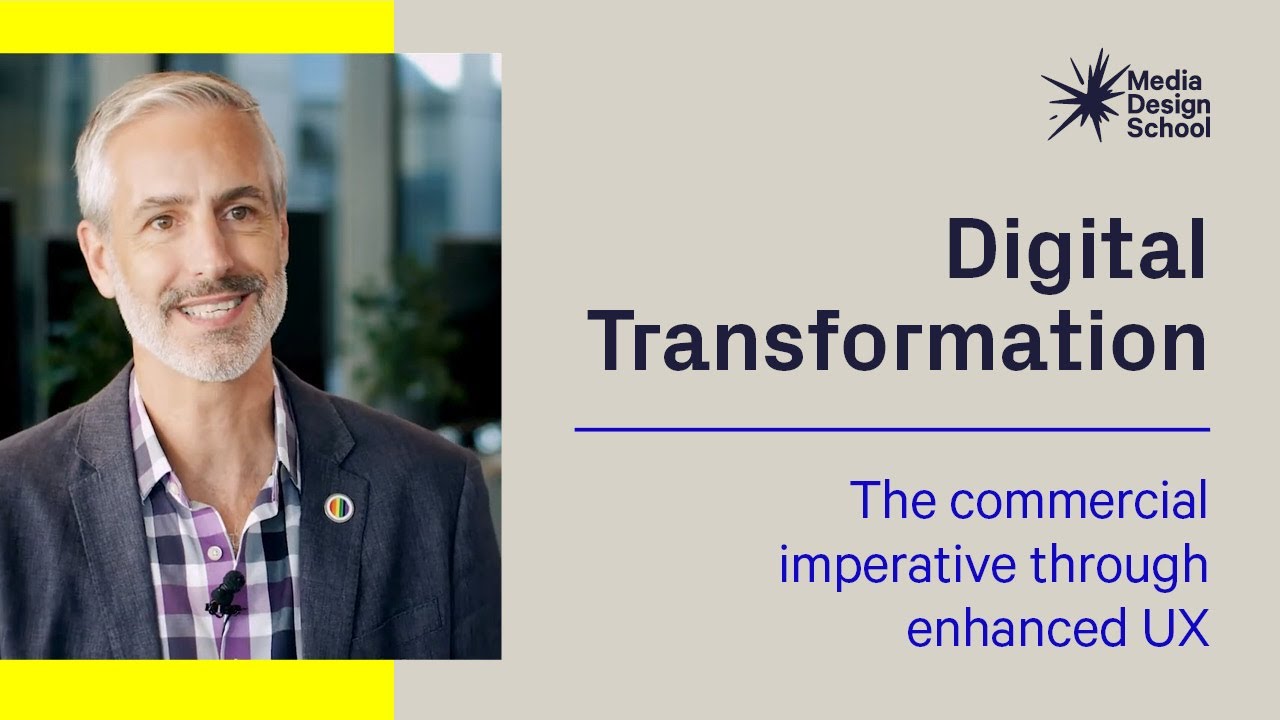 Media Design School

Digital Transformation

The commercial imperative through enhanced UX